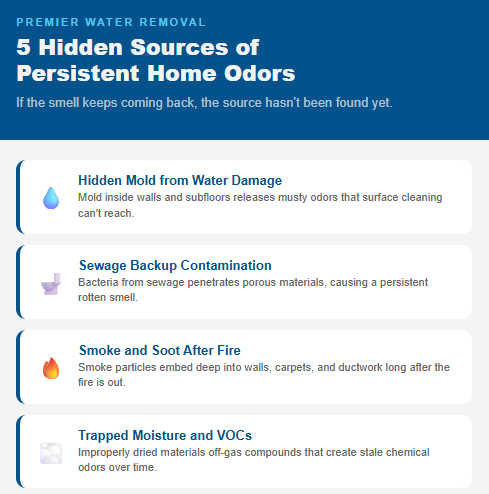 PREMIER WATER REMOVAL

5 Hidden Sources of Persistent Home Odors

If the smell keeps coming back, the source hasn't been found yet.

Hidden Mold from Water Damage
Mold inside walls and subfloors releases musty odors that surface cleaning can't reach.

Sewage Backup Contamination
Bacteria from sewage penetrates porous materials, causing a persistent rotten smell.

Smoke and Soot After Fire
Smoke particles embed deep into walls, carpets, and ductwork long after the fire is out.

Trapped Moisture and VOCs
Improperly dried materials off-gas compounds that create stale chemical odors over time.